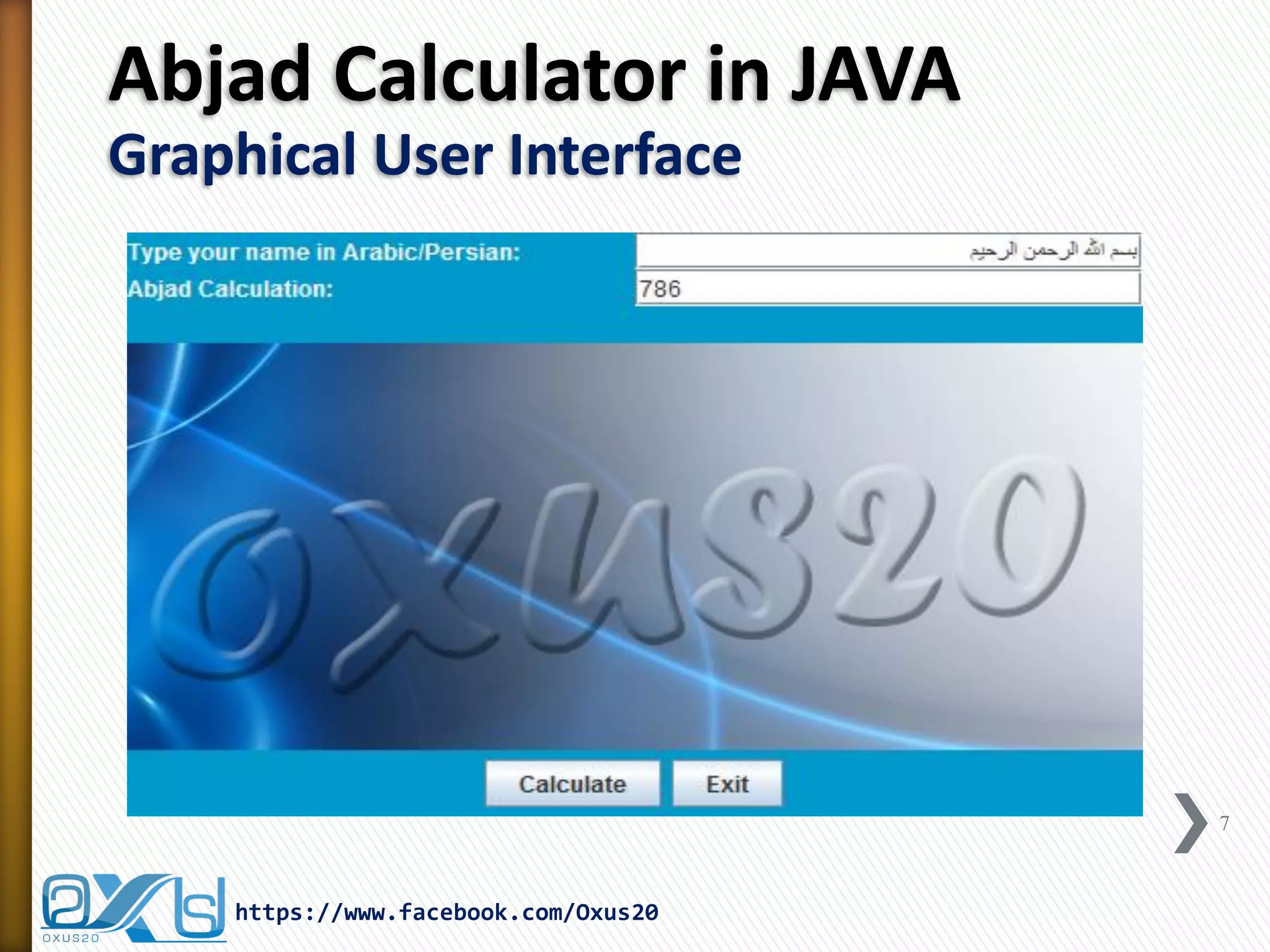 Abjad Calculator in JAVA
Graphical User Interface

Type your name in Arabic/Persian: بسم الله الرحمن الرحيم

Abjad Calculation: 786

OXUS20

Calculate Exit

7

OXUS20

https://www.facebook.com/Oxus20